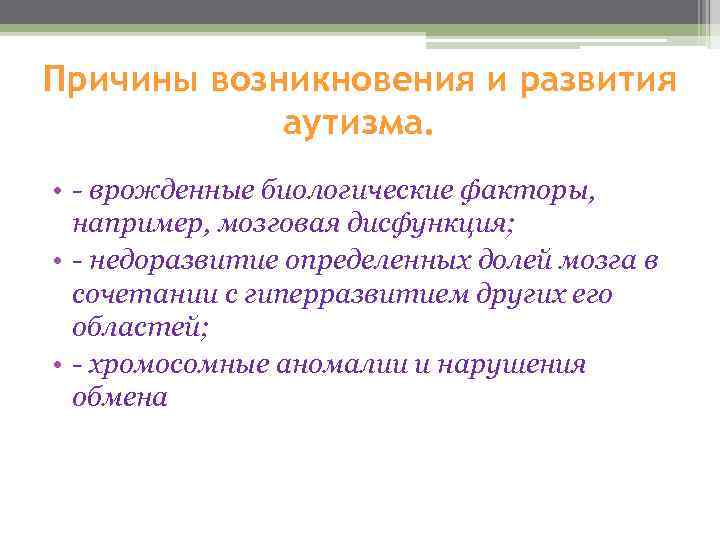 Причины возникновения и развития аутизма.

• - врожденные биологические факторы, например, мозговая дисфункция;
• - недоразвитие определенных долей мозга в сочетании с гиперразвитием других его областей;
• - хромосомные аномалии и нарушения обмена